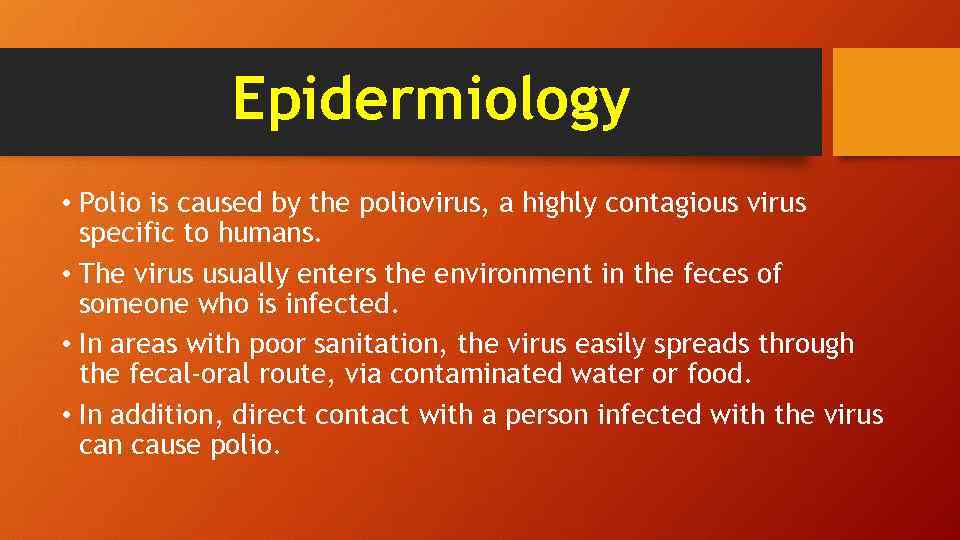 Epidermiology

• Polio is caused by the poliovirus, a highly contagious virus specific to humans.

• The virus usually enters the environment in the feces of someone who is infected.

• In areas with poor sanitation, the virus easily spreads through the fecal-oral route, via contaminated water or food.

• In addition, direct contact with a person infected with the virus can cause polio.